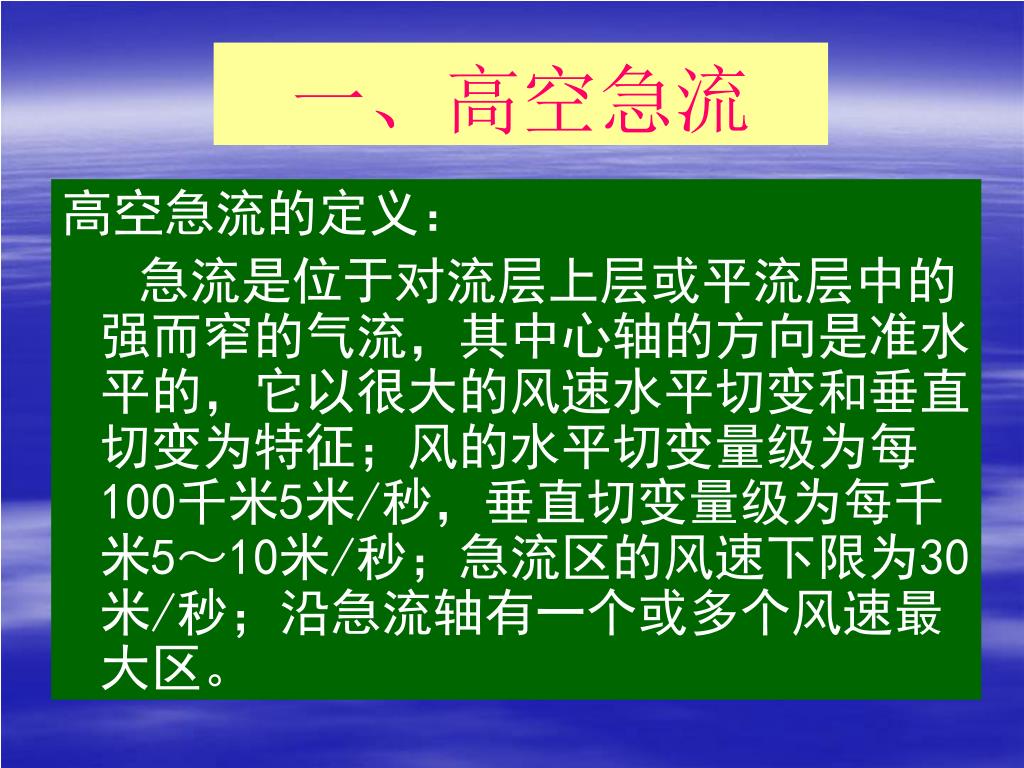 一、高空急流

高空急流的定义：

急流是位于对流层上层或平流层中的强而窄的气流，其中心轴的方向是准水平的，它以很大的风速水平切变和垂直切变为特征；风的水平切变量级为每100千米5米/秒，垂直切变量级为每千米5～10米/秒；急流区的风速下限为30米/秒；沿急流轴有一个或多个风速最大区。